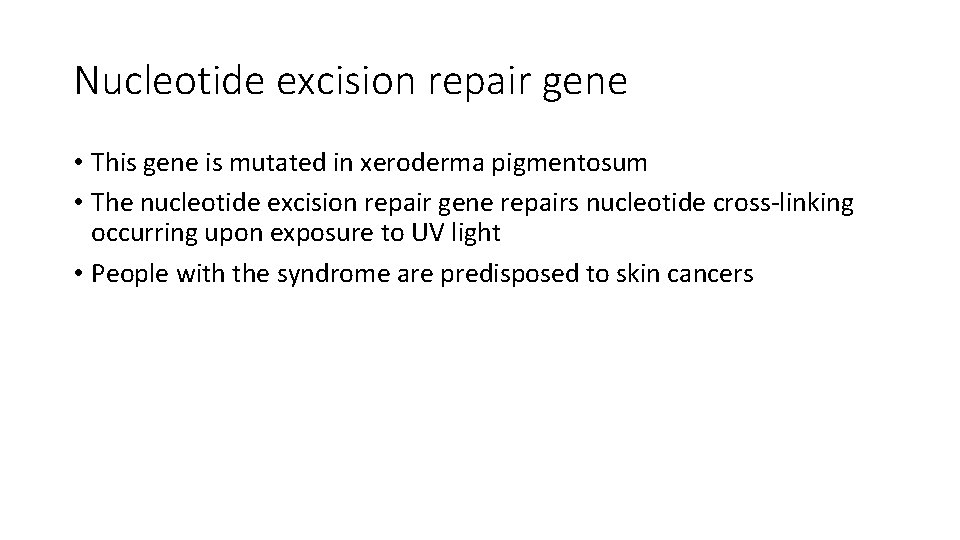 Nucleotide excision repair gene

• This gene is mutated in xeroderma pigmentosum
• The nucleotide excision repair gene repairs nucleotide cross-linking occurring upon exposure to UV light
• People with the syndrome are predisposed to skin cancers